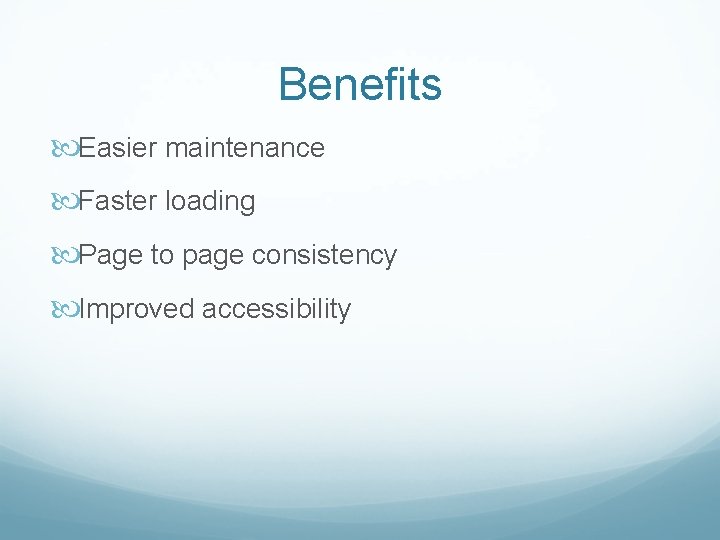 Benefits

Easier maintenance

Faster loading

Page to page consistency

Improved accessibility